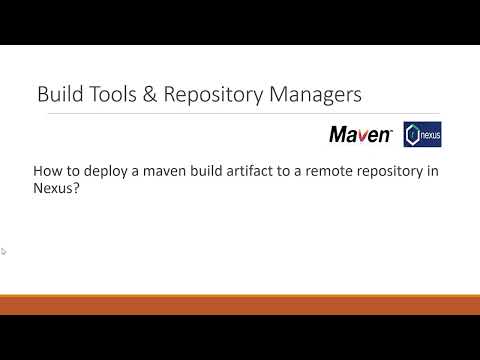 Build Tools & Repository Managers

Maven nexus

How to deploy a maven build artifact to a remote repository in Nexus?